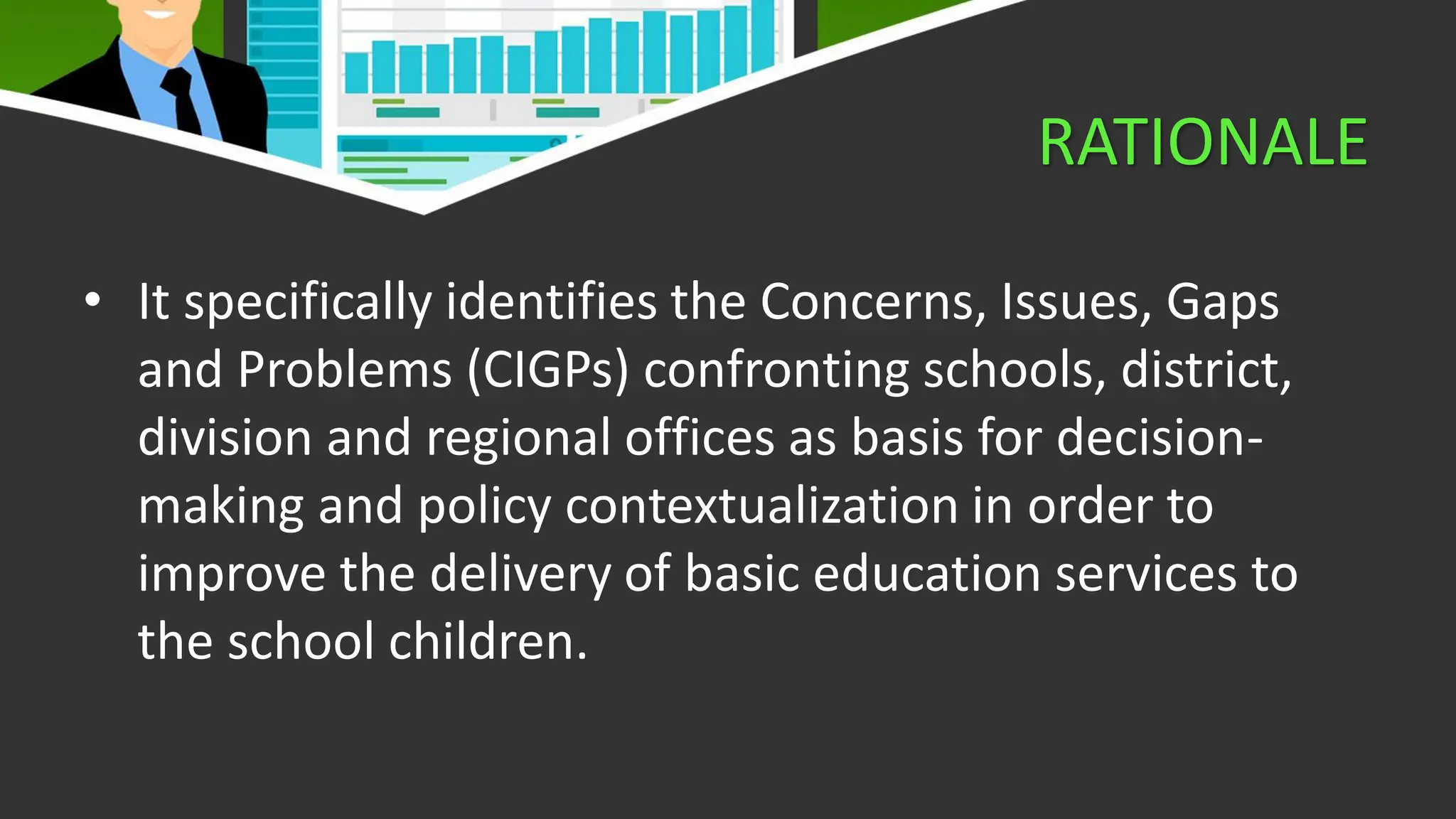 RATIONALE

• It specifically identifies the Concerns, Issues, Gaps and Problems (CIGPs) confronting schools, district, division and regional offices as basis for decision-making and policy contextualization in order to improve the delivery of basic education services to the school children.